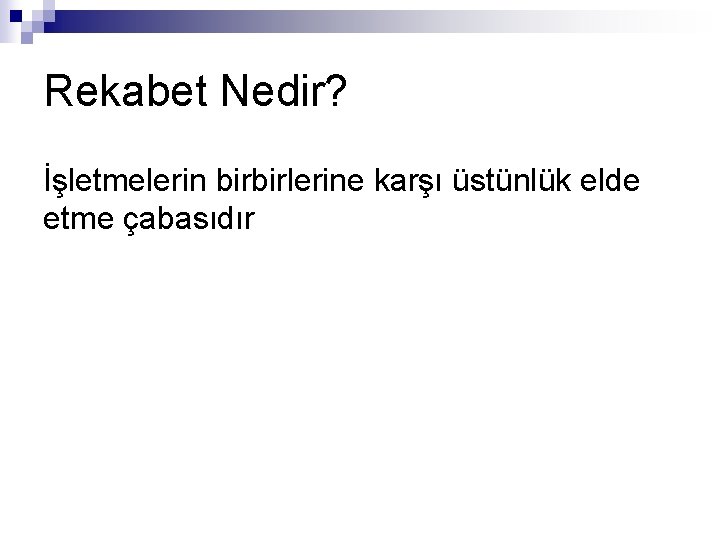 Rekabet Nedir?

İşletmelerin birbirlerine karşı üstünlük elde etme çabasıdır